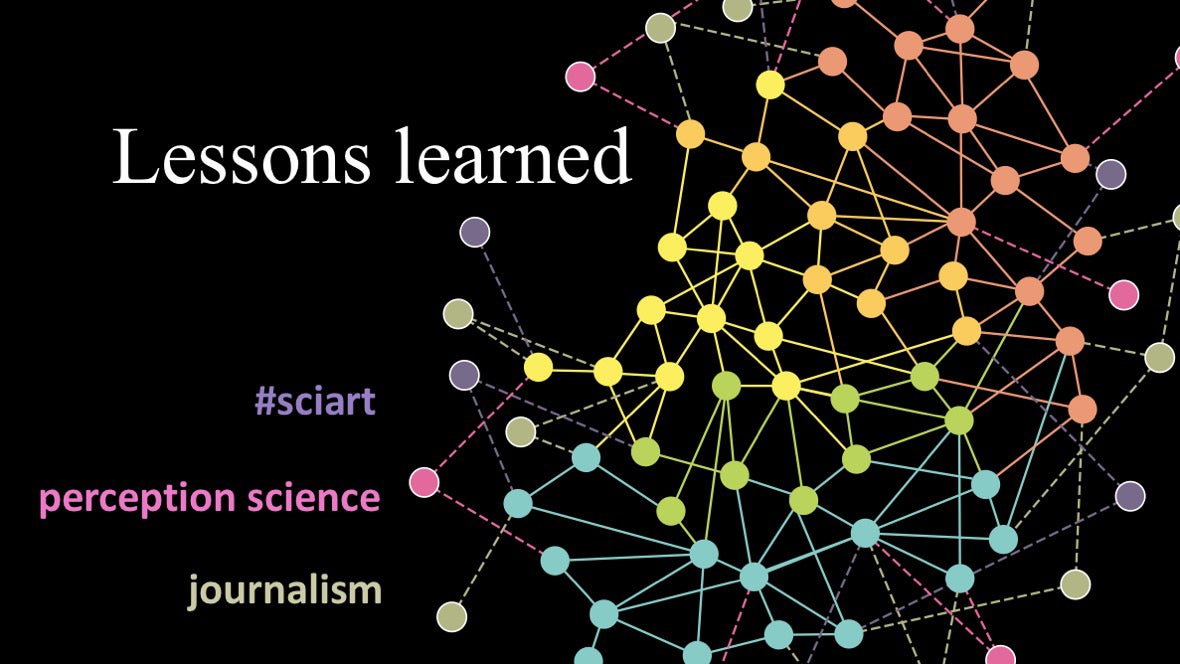 Lessons learned

#sciart

perception science

journalism